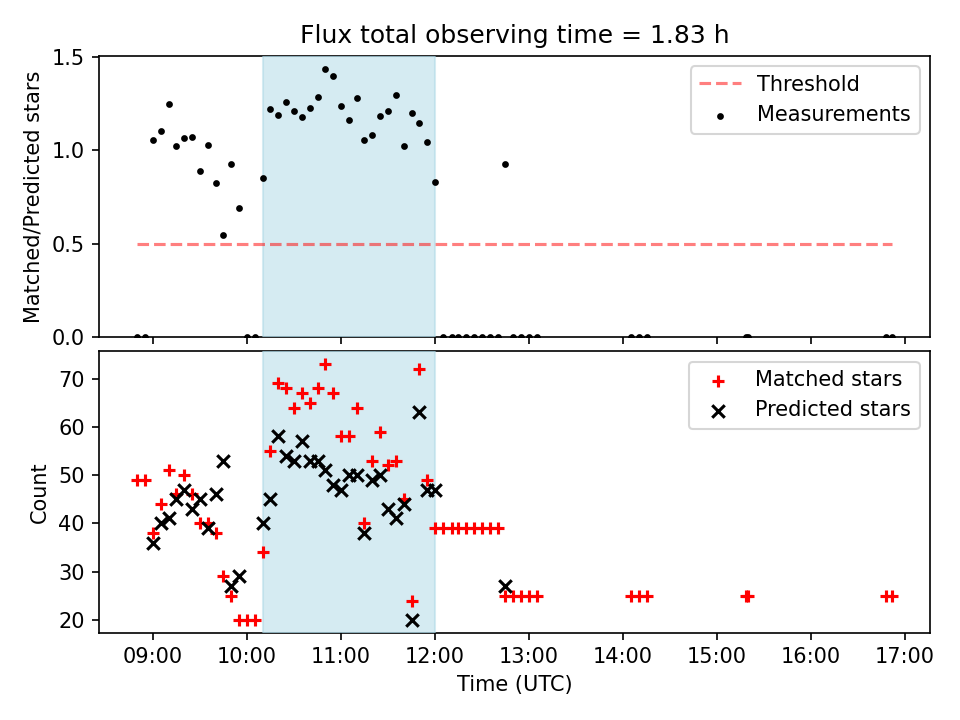 Flux total observing time = 1.83 h

Matched/Predicted stars

1.5
1.0
0.5
0.0

Threshold
Measurements

Count

70
60
50
40
30
20

Matched stars
Predicted stars

09:00 10:00 11:00 12:00 13:00 14:00 15:00 16:00 17:00

Time (UTC)